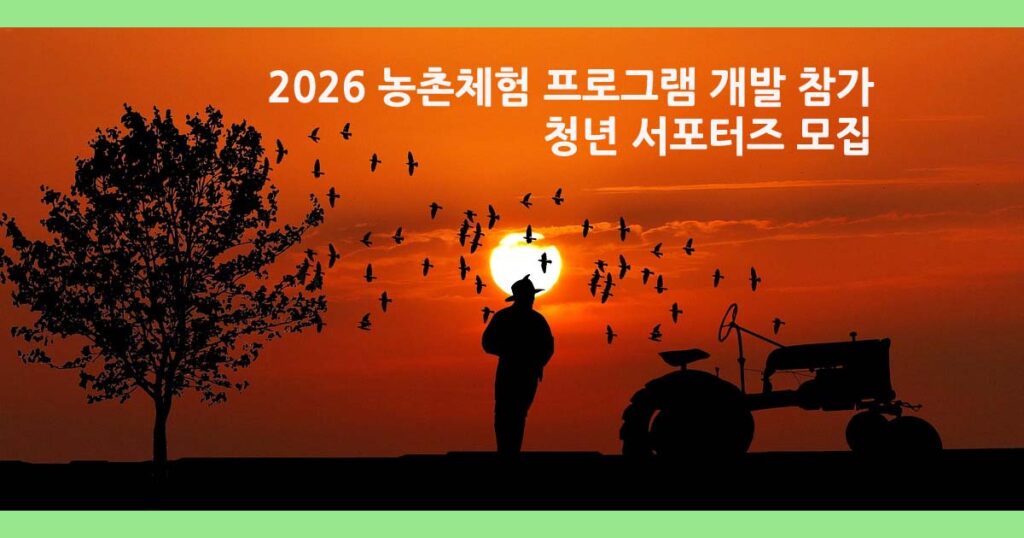 2026 농촌체험 프로그램 개발 참가
청년 서포터즈 모집